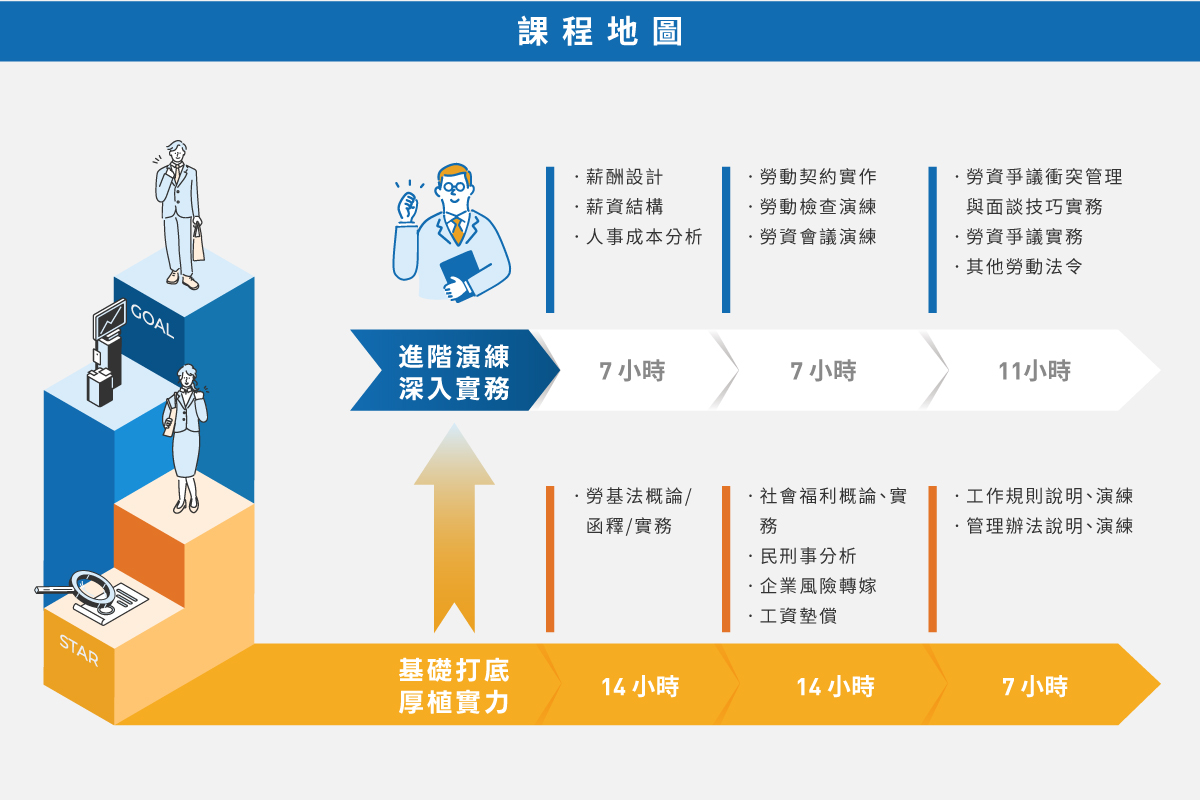 課程地圖

GOAL

STAR

· 薪酬設計
· 薪資結構
· 人事成本分析

· 勞動契約實作
· 勞動檢查演練
· 勞資會議演練

· 勞資爭議衝突管理與面談技巧實務
· 勞資爭議實務
· 其他勞動法令

進階演練
深入實務

7 小時

7 小時

11小時

· 勞基法概論/函釋/實務

· 社會福利概論、實務
· 民刑事分析
· 企業風險轉嫁
· 工資墊償

· 工作規則說明、演練
· 管理辦法說明、演練

基礎打底
厚植實力

14 小時

14 小時

7 小時